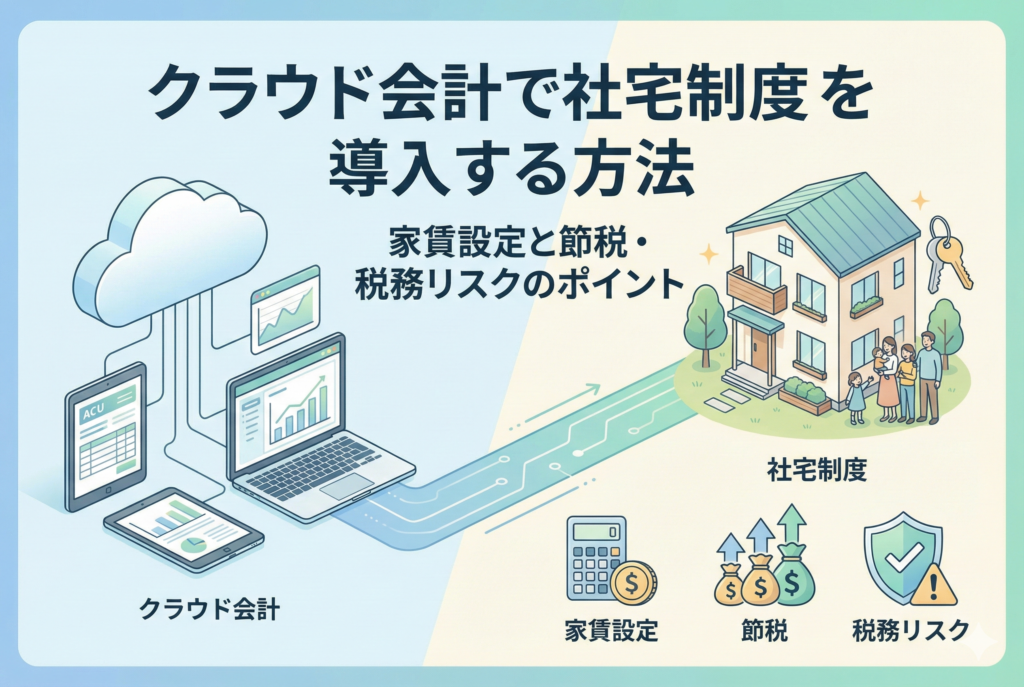 クラウド会計で社宅制度を導入する方法

家賃設定と節税・税務リスクのポイント

ACU

社宅制度

クラウド会計

家賃設定

節税

税務リスク